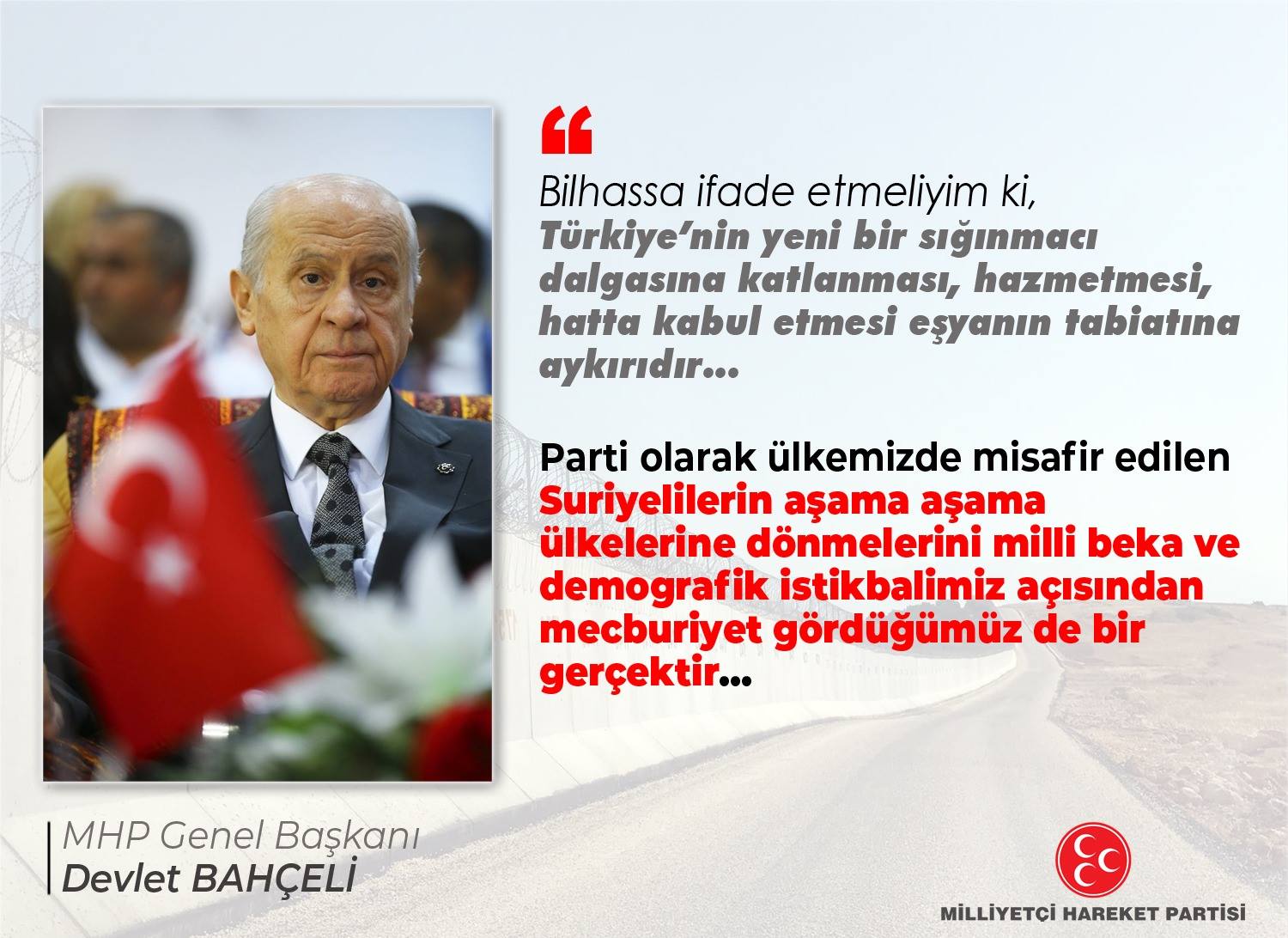 “

Bilhassa ifade etmeliyim ki, Türkiye’nin yeni bir sığınmacı dalgasına katlanması, hazmetmesi, hatta kabul etmesi eşyanın tabiatına aykırıdır...

Parti olarak ülkemizde misafir edilen Suriyelilerin aşama aşama ülkelerine dönmelerini milli beka ve demografik istikbalimiz açısından mecburiyet gördüğümüz de bir gerçektir...

MHP Genel Başkanı
Devlet BAHÇELİ

MİLLİYETÇİ HAREKET PARTİSİ